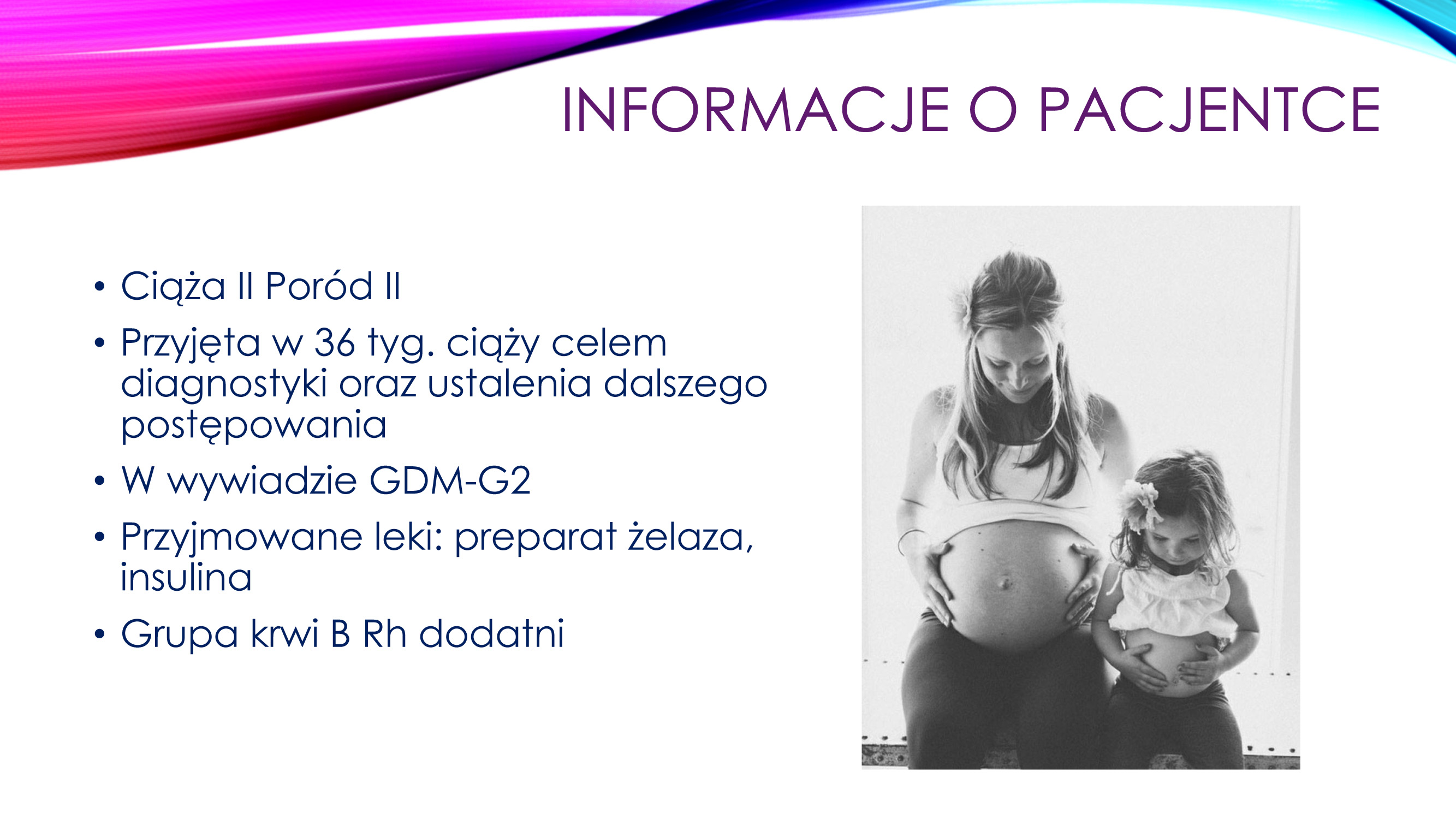 INFORMACJE O PACJENTCE

• Ciąża II Poród II
• Przyjęta w 36 tyg. ciąży celem diagnostyki oraz ustalenia dalszego postępowania
• W wywiadzie GDM-G2
• Przyjmowane leki: preparat żelaza, insulina
• Grupa krwi B Rh dodatni